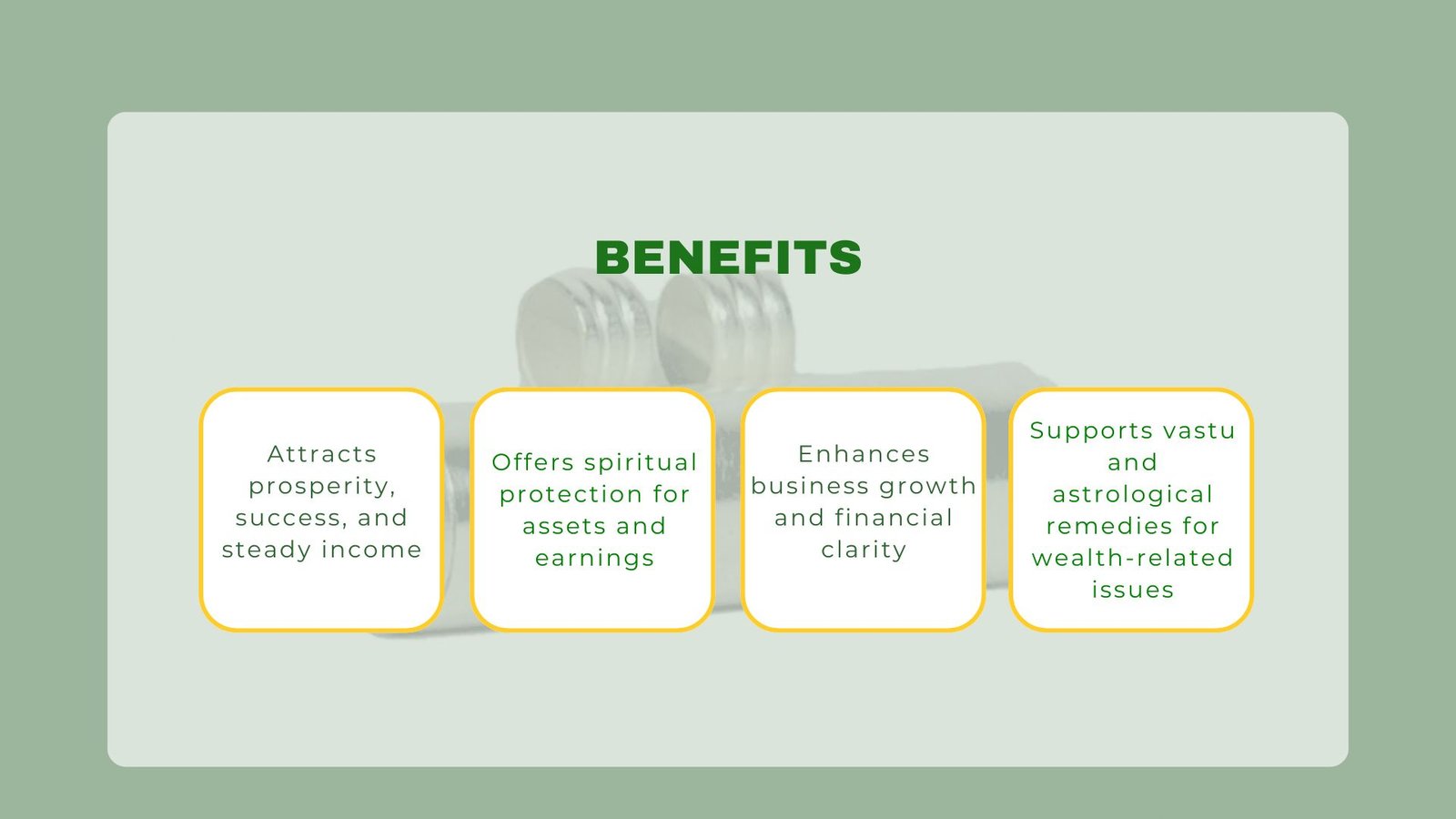 BENEFITS

Attracts prosperity, success, and steady income

Offers spiritual protection for assets and earnings

Enhances business growth and financial clarity

Supports vastu and astrological remedies for wealth-related issues